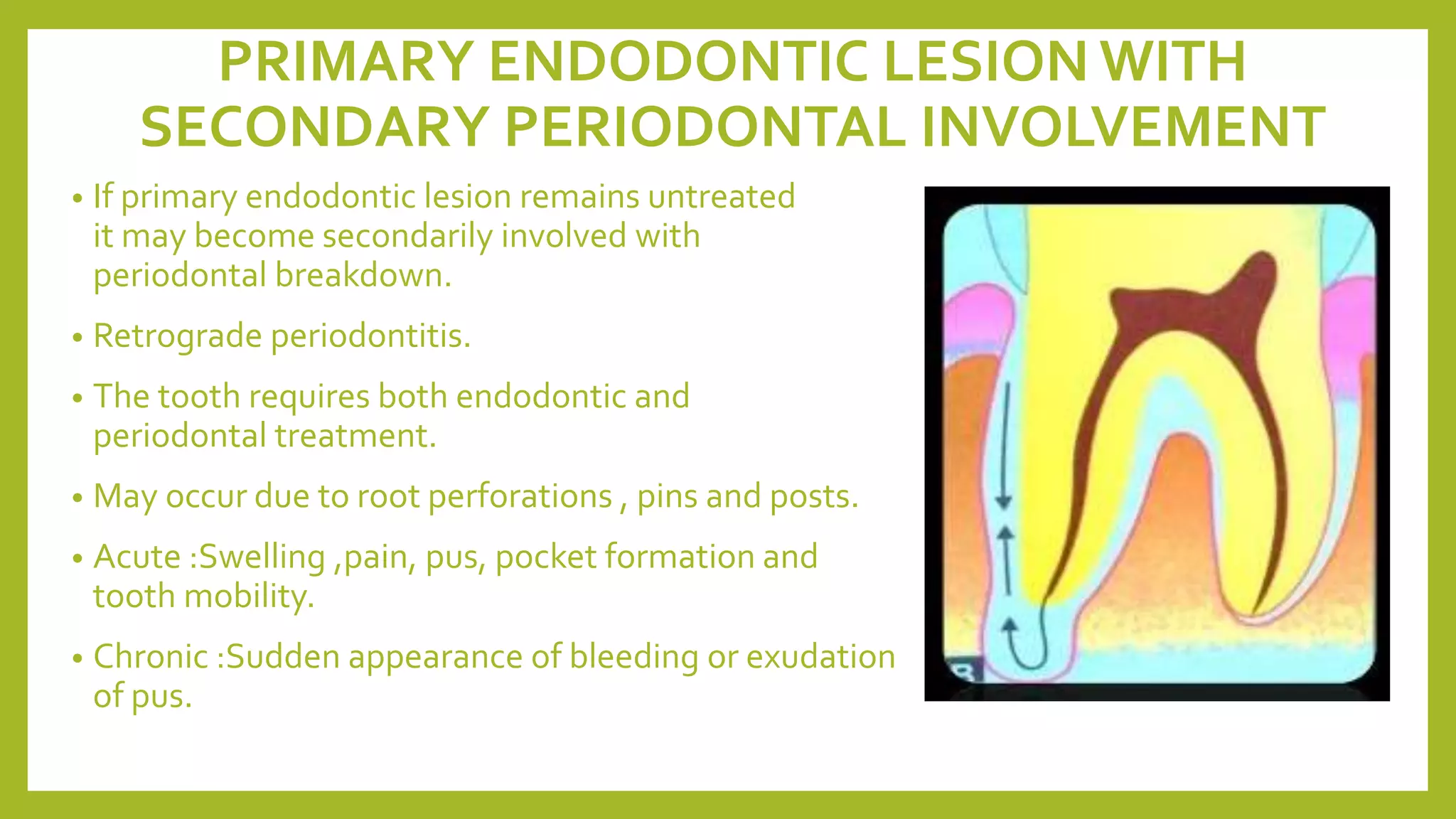 PRIMARY ENDODONTIC LESION WITH SECONDARY PERIODONTAL INVOLVEMENT

• If primary endodontic lesion remains untreated it may become secondarily involved with periodontal breakdown.

• Retrograde periodontitis.

• The tooth requires both endodontic and periodontal treatment.

• May occur due to root perforations , pins and posts.

• Acute :Swelling ,pain, pus, pocket formation and tooth mobility.

• Chronic :Sudden appearance of bleeding or exudation of pus.

B